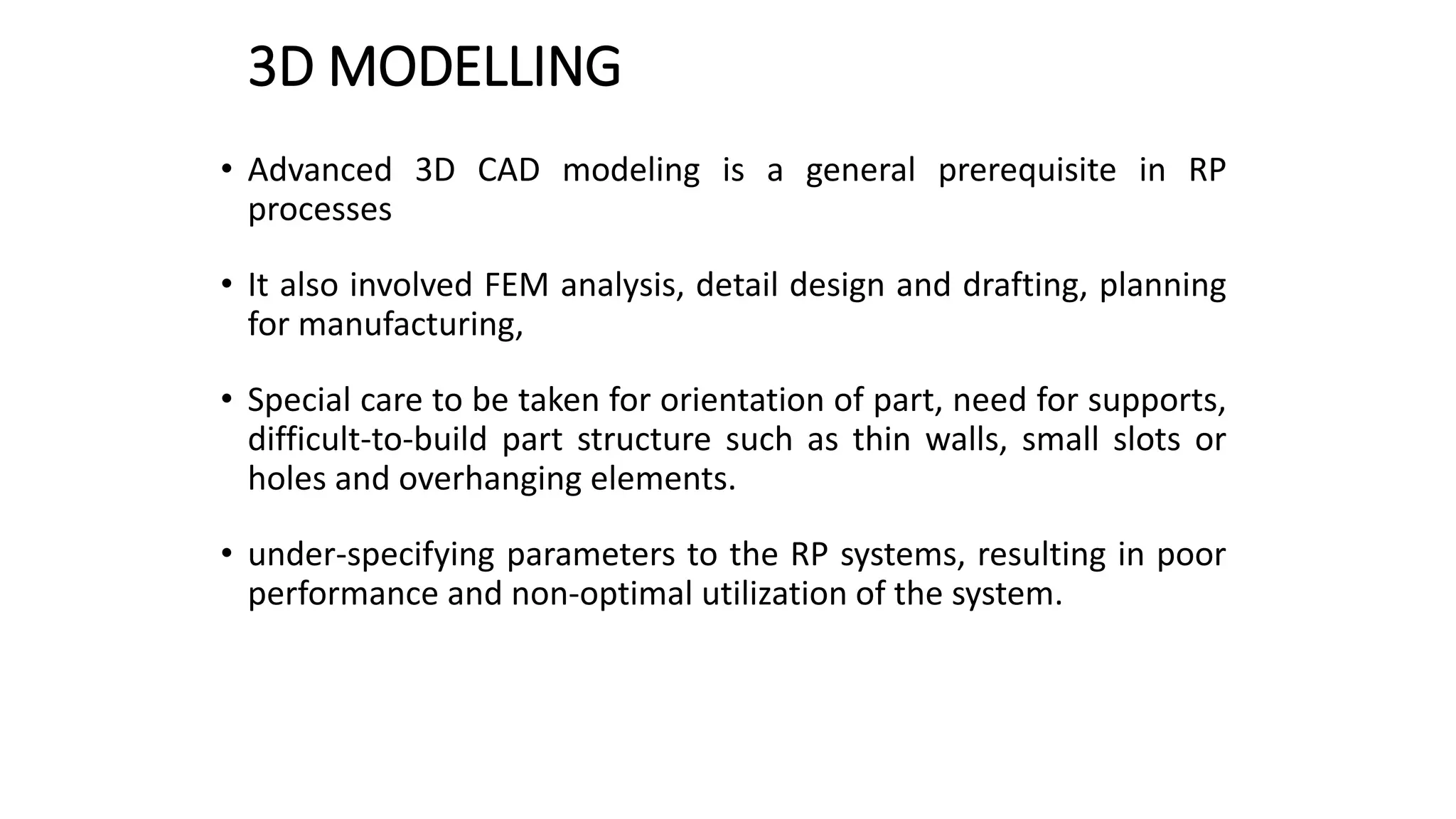 3D MODELLING

• Advanced 3D CAD modeling is a general prerequisite in RP processes

• It also involved FEM analysis, detail design and drafting, planning for manufacturing,

• Special care to be taken for orientation of part, need for supports, difficult-to-build part structure such as thin walls, small slots or holes and overhanging elements.

• under-specifying parameters to the RP systems, resulting in poor performance and non-optimal utilization of the system.